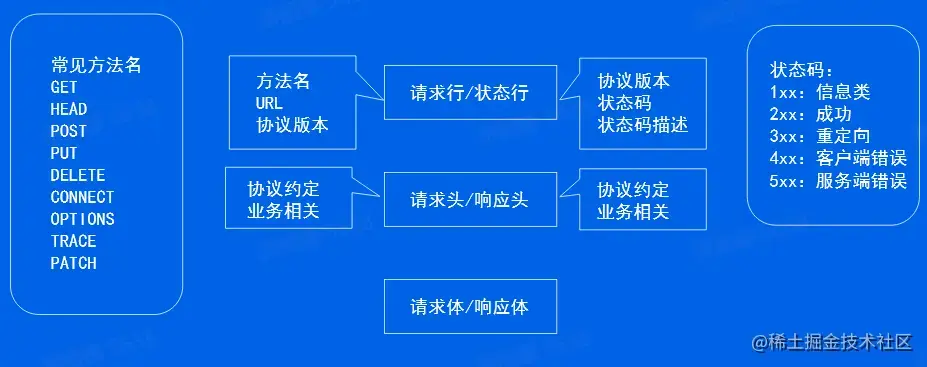 常见方法名
GET
HEAD
POST
PUT
DELETE
CONNECT
OPTIONS
TRACE
PATCH

方法名
URL
协议版本

请求行/状态行

协议版本
状态码
状态码描述

协议约定
业务相关

请求头/响应头

协议约定
业务相关

请求体/响应体

状态码：
1xx：信息类
2xx：成功
3xx：重定向
4xx：客户端错误
5xx：服务端错误

@稀土掘金技术社区